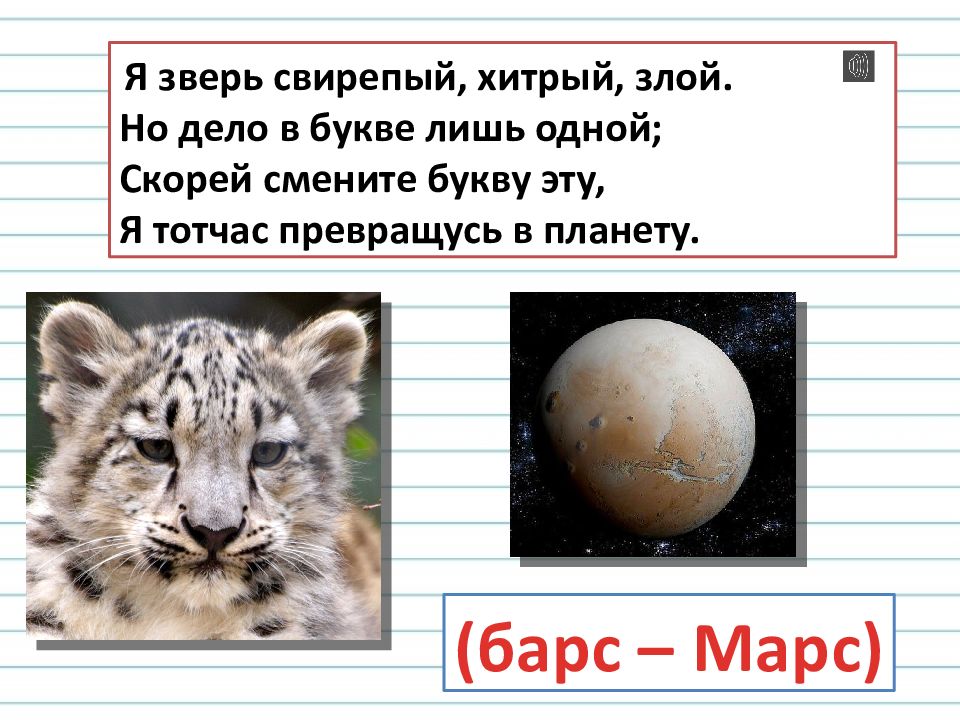 Я зверь свирепый, хитрый, злой.
Но дело в букве лишь одной;
Скорей смените букву эту,
Я тотчас превращусь в планету.

(барс – Марс)